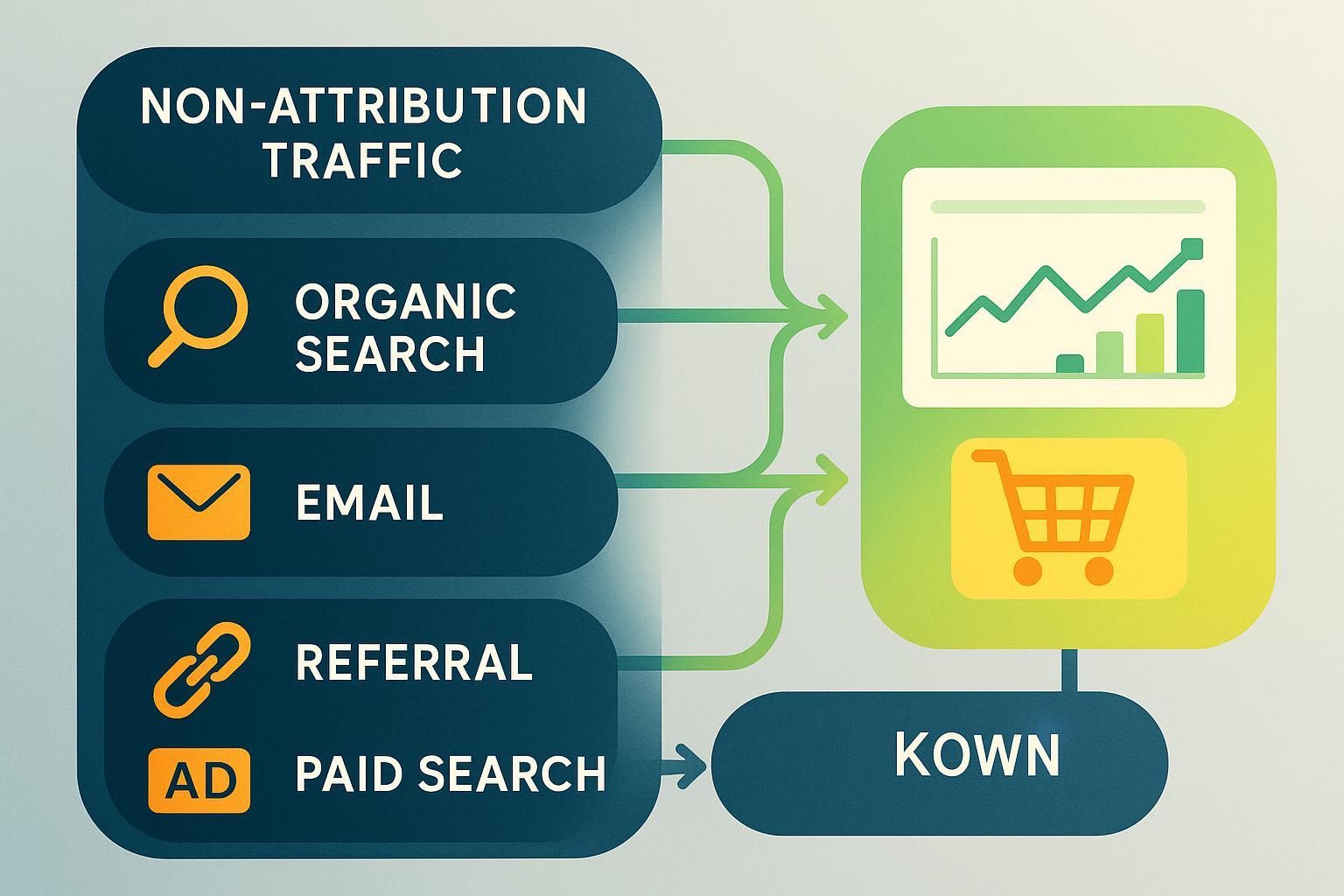 NON-ATTRIBUTION TRAFFIC

ORGANIC SEARCH

EMAIL

REFERRAL

AD PAID SEARCH

KOWN